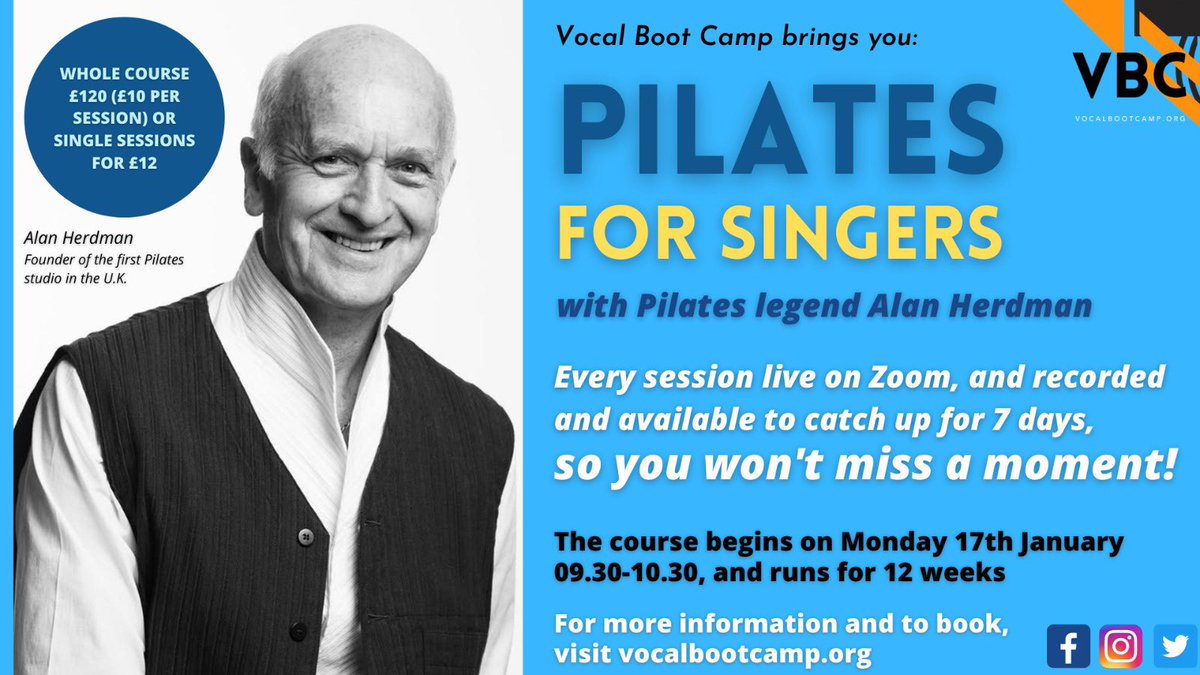 WHOLE COURSE £120 (£10 PER SESSION) OR SINGLE SESSIONS FOR £12

Alan Herdman
Founder of the first Pilates studio in the U.K.

Vocal Boot Camp brings you:

VBC
VOCALBOOTCAMP.ORG

PILATES
FOR SINGERS

with Pilates legend Alan Herdman

Every session live on Zoom, and recorded and available to catch up for 7 days, so you won't miss a moment!

The course begins on Monday 17th January 09.30-10.30, and runs for 12 weeks

For more information and to book, visit vocalbootcamp.org